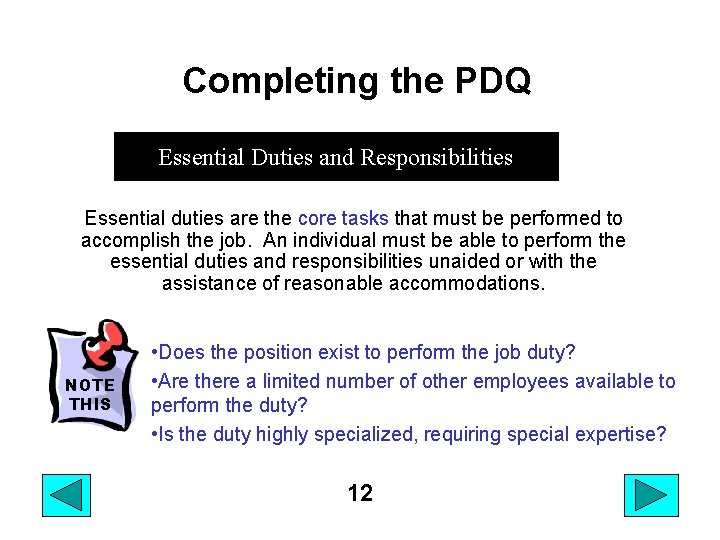 Completing the PDQ

Essential Duties and Responsibilities

Essential duties are the core tasks that must be performed to accomplish the job. An individual must be able to perform the essential duties and responsibilities unaided or with the assistance of reasonable accommodations.

NOTE THIS

•Does the position exist to perform the job duty?
•Are there a limited number of other employees available to perform the duty?
•Is the duty highly specialized, requiring special expertise?

12